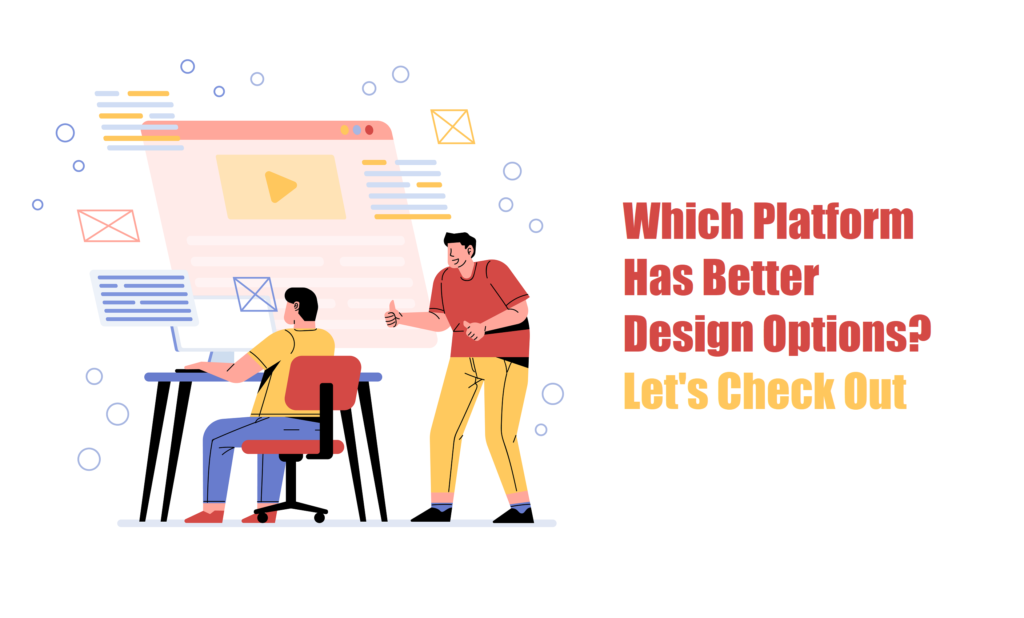 Which Platform Has Better Design Options?
Let's Check Out